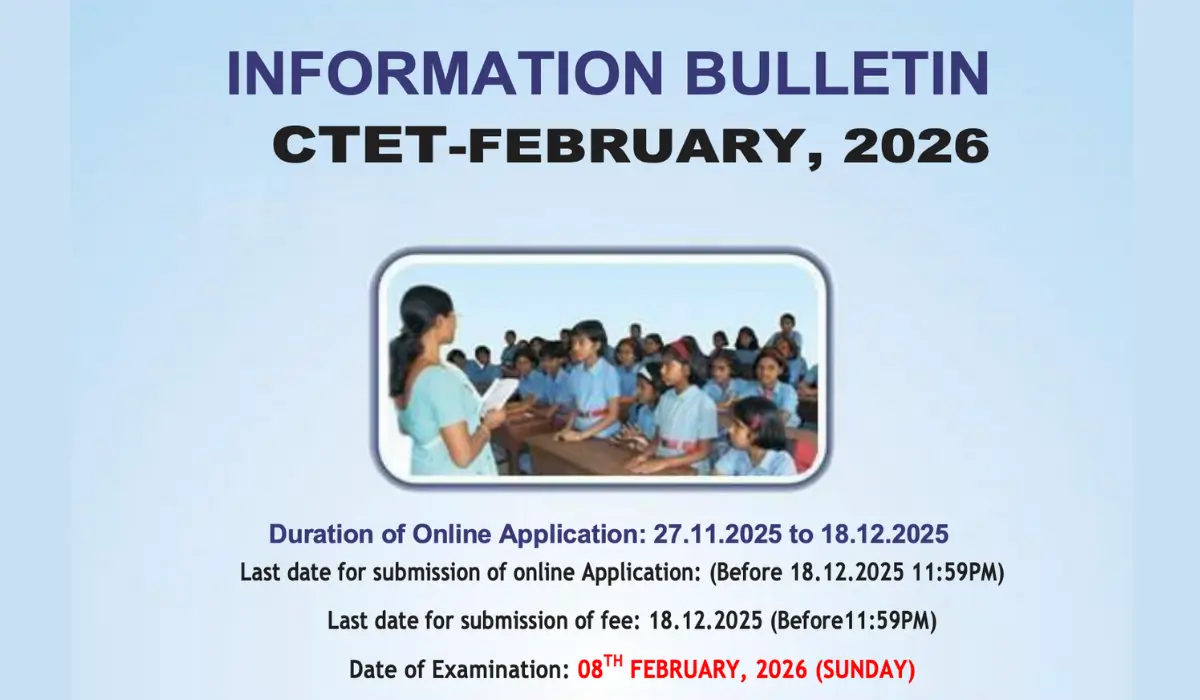 INFORMATION BULLETIN
CTET-FEBRUARY, 2026

Duration of Online Application: 27.11.2025 to 18.12.2025
Last date for submission of online Application: (Before 18.12.2025 11:59PM)

Last date for submission of fee: 18.12.2025 (Before11:59PM)

Date of Examination: 08$^{TH}$ FEBRUARY, 2026 (SUNDAY)